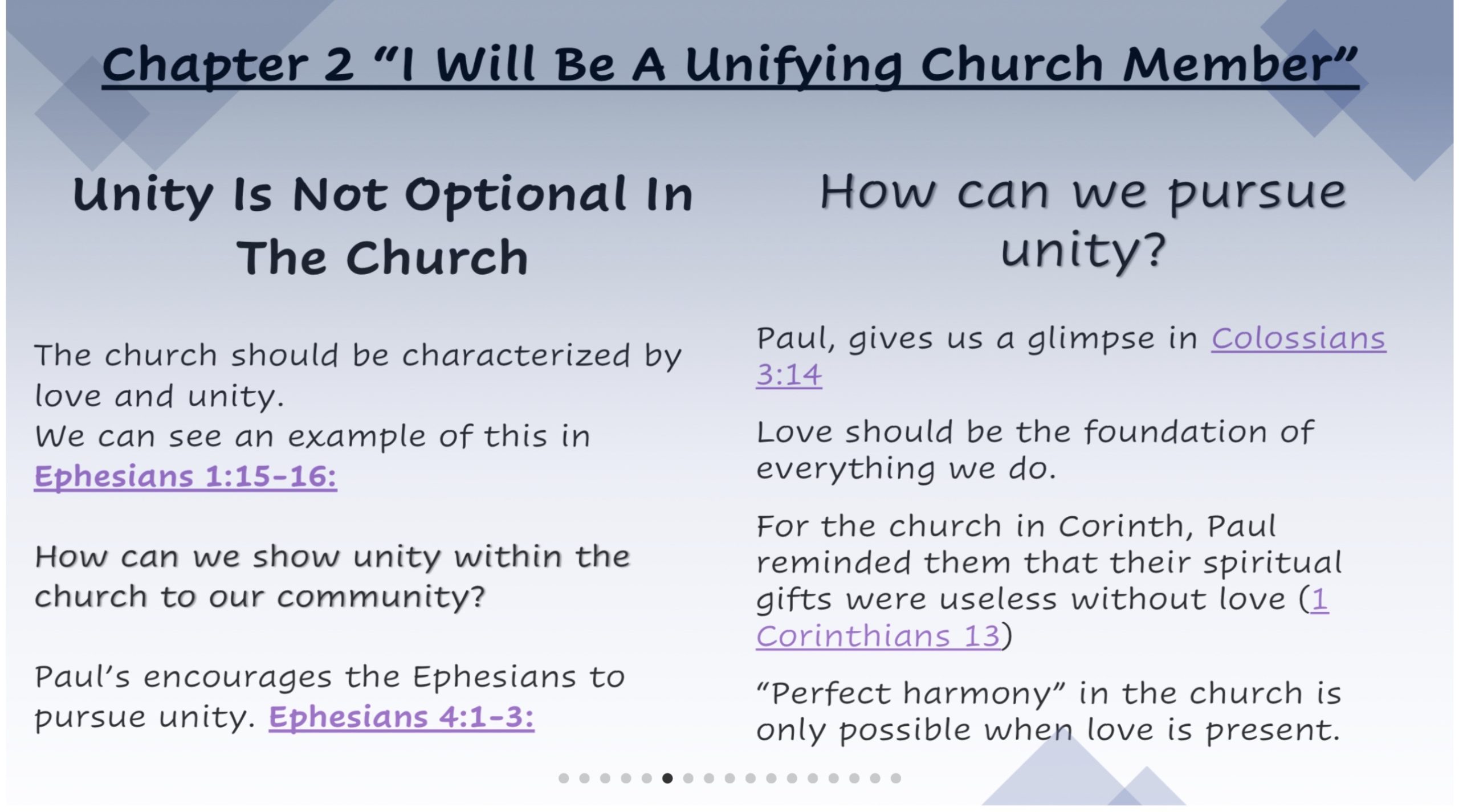 Chapter 2 “I Will Be A Unifying Church Member”

Unity Is Not Optional In The Church

The church should be characterized by love and unity.
We can see an example of this in Ephesians 1:15-16:

How can we show unity within the church to our community?

Paul’s encourages the Ephesians to pursue unity. Ephesians 4:1-3:

How can we pursue unity?

Paul, gives us a glimpse in Colossians 3:14

Love should be the foundation of everything we do.

For the church in Corinth, Paul reminded them that their spiritual gifts were useless without love (1 Corinthians 13)

“Perfect harmony” in the church is only possible when love is present.